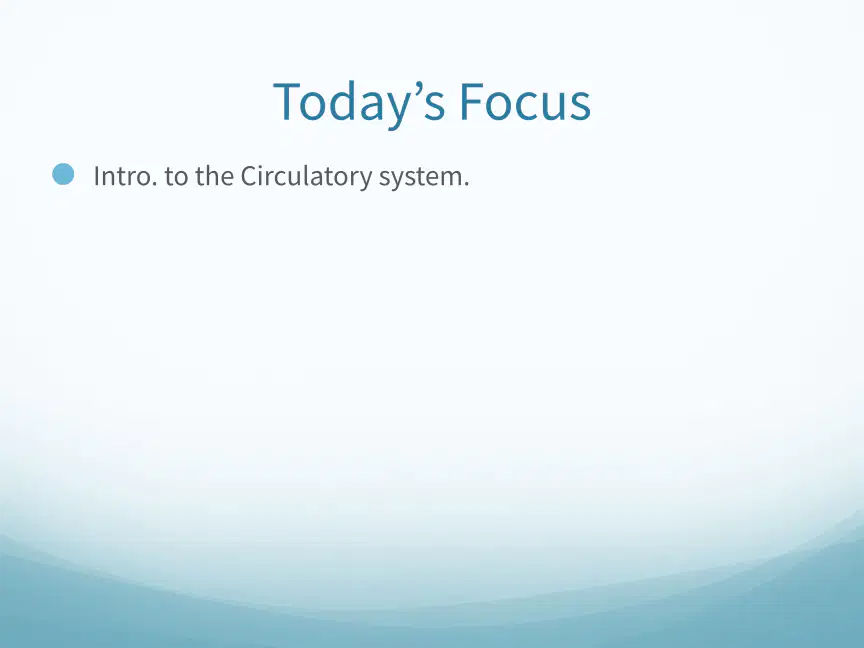 Today’s Focus

Intro. to the Circulatory system.